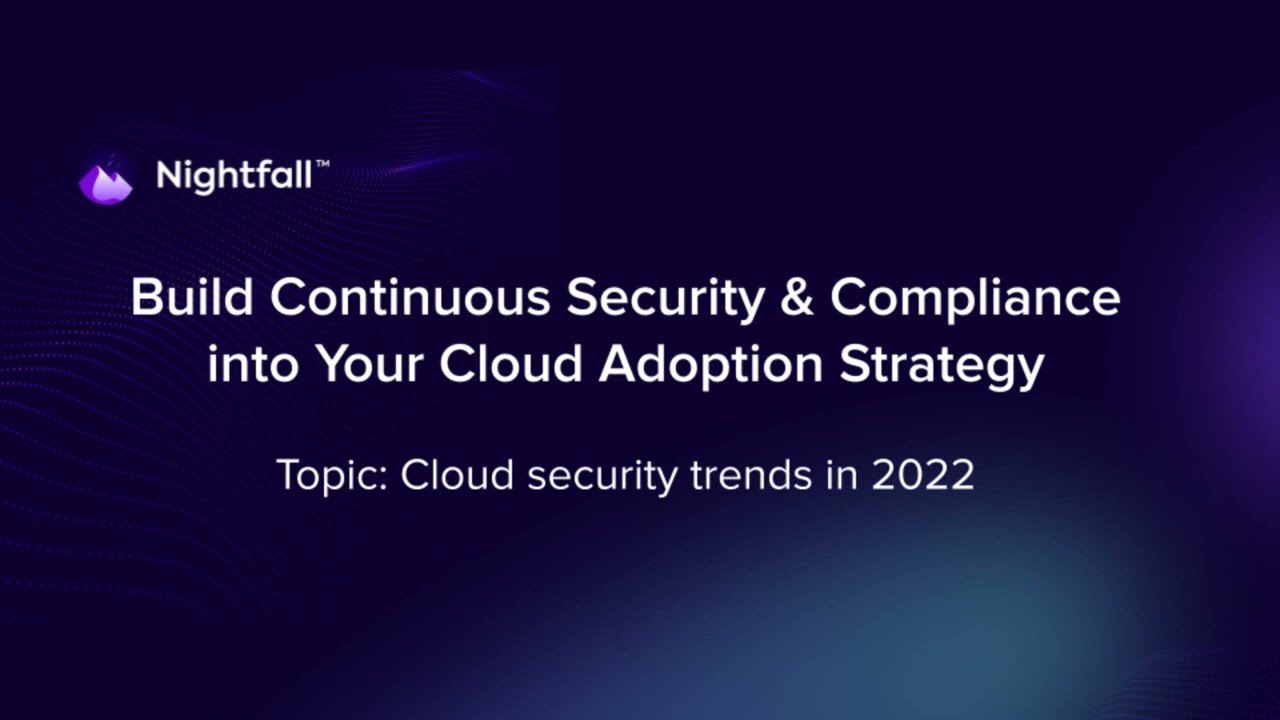 Nightfall™

Build Continuous Security & Compliance into Your Cloud Adoption Strategy

Topic: Cloud security trends in 2022